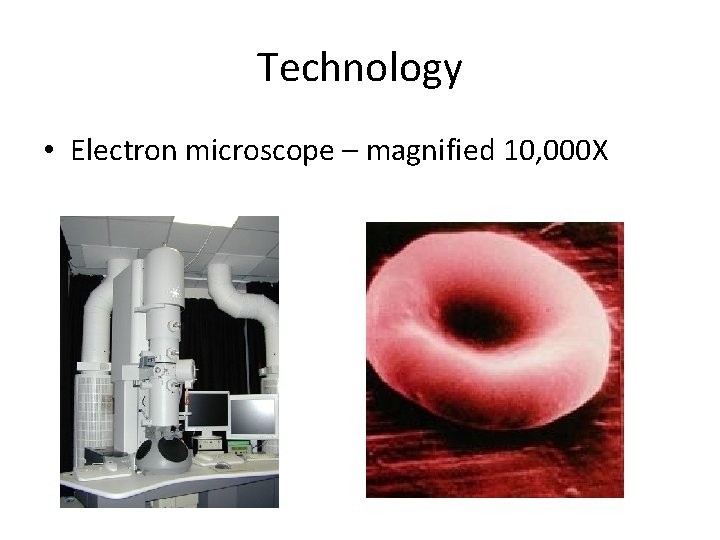 Technology

• Electron microscope – magnified 10,000X